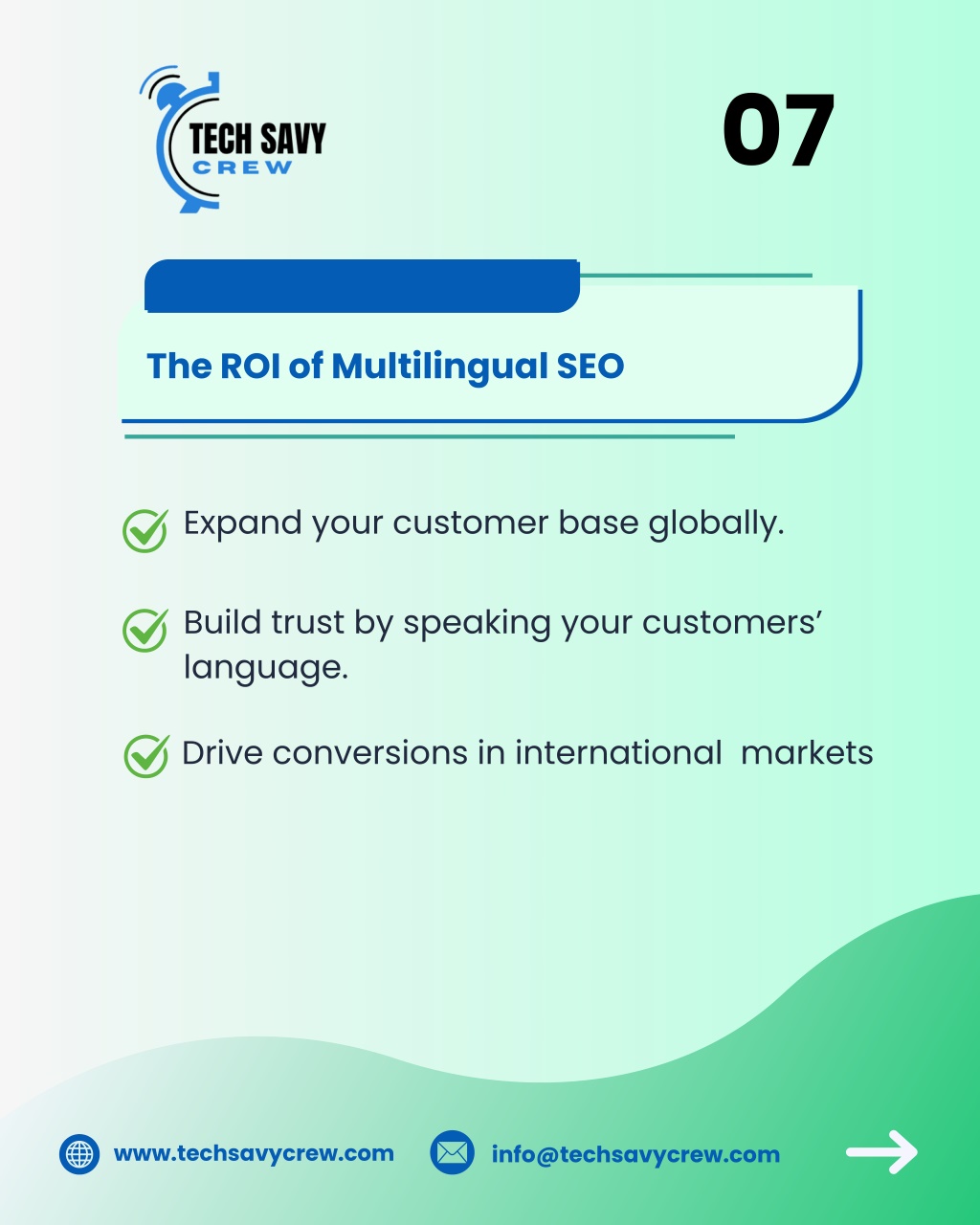 TECH SAVY
CREW

07

The ROI of Multilingual SEO

Expand your customer base globally.

Build trust by speaking your customers' language.

Drive conversions in international markets

www.techsavycrew.com

info@techsavycrew.com